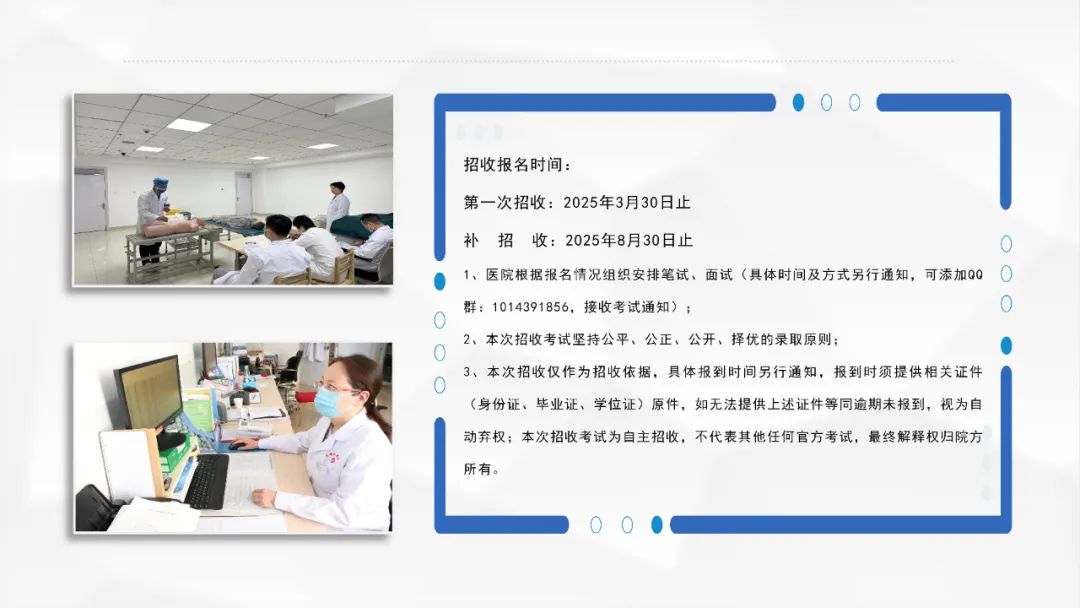 招收报名时间：

第一次招收：2025年3月30日止

补　招　收：2025年8月30日止

1、医院根据报名情况组织安排笔试、面试（具体时间及方式另行通知，可添加QQ群：1014391856，接收考试通知）；

2、本次招收考试坚持公平、公正、公开、择优的录取原则；

3、本次招收仅作为招收依据，具体报到时间另行通知，报到时须提供相关证件（身份证、毕业证、学位证）原件，如无法提供上述证件等同逾期未报到，视为自动弃权；本次招收考试为自主招收，不代表其他任何官方考试，最终解释权归院方所有。